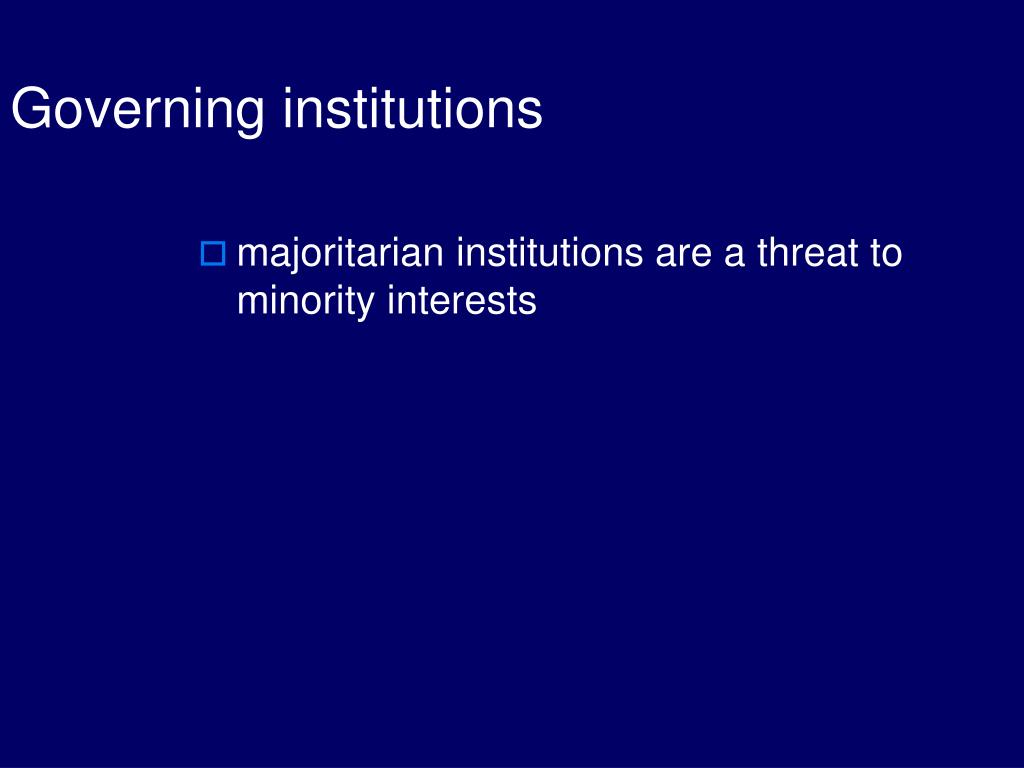 Governing institutions

majoritarian institutions are a threat to minority interests